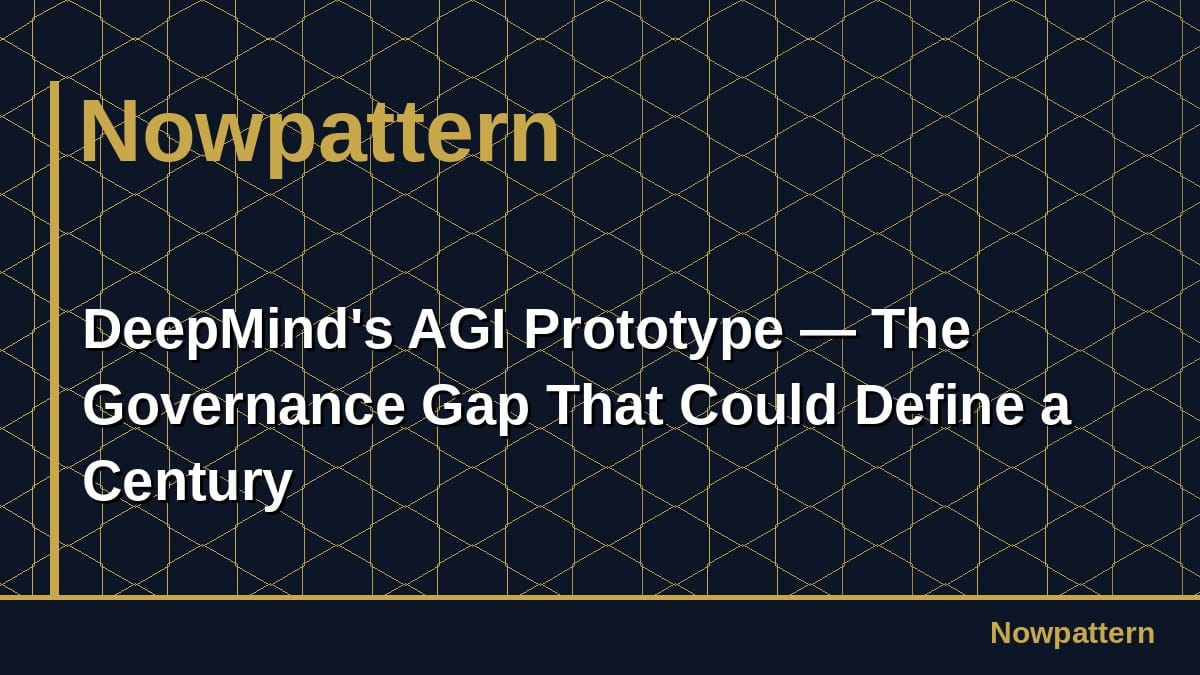 Nowpattern

DeepMind's AGI Prototype — The Governance Gap That Could Define a Century

Nowpattern